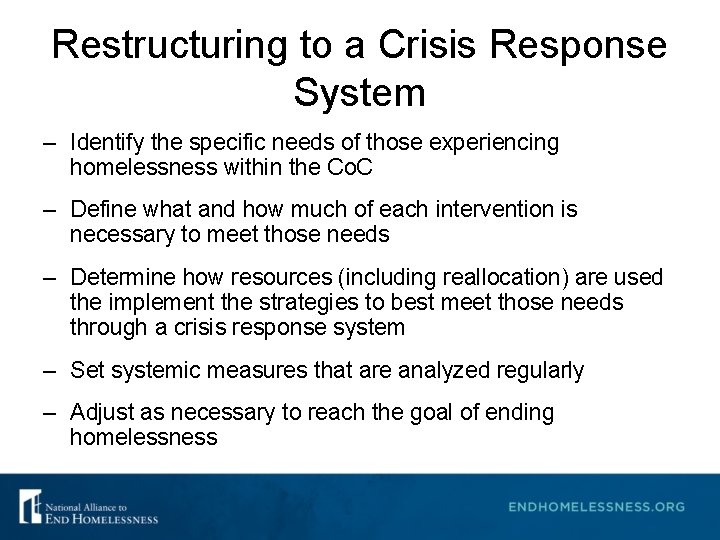 Restructuring to a Crisis Response System

– Identify the specific needs of those experiencing homelessness within the CoC

– Define what and how much of each intervention is necessary to meet those needs

– Determine how resources (including reallocation) are used the implement the strategies to best meet those needs through a crisis response system

– Set systemic measures that are analyzed regularly

– Adjust as necessary to reach the goal of ending homelessness

National Alliance to END HOMELESSNESS

ENDHOMELESSNESS.ORG